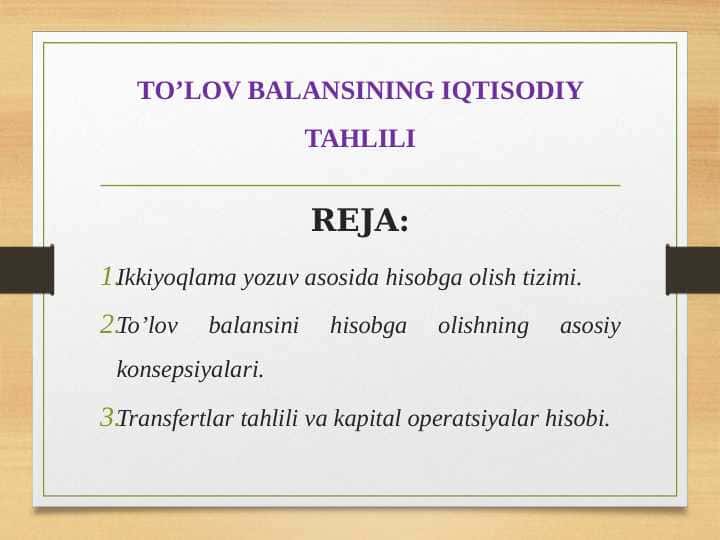 TO’LOV BALANSINING IQTISODIY TAHLILI

REJA:

1.Ikkiyoqlama yozuv asosida hisobga olish tizimi.

2.To’lov balansini hisobga olishning asosiy konsepsiyalari.

3.Transfertlar tahlili va kapital operatsiyalar hisobi.